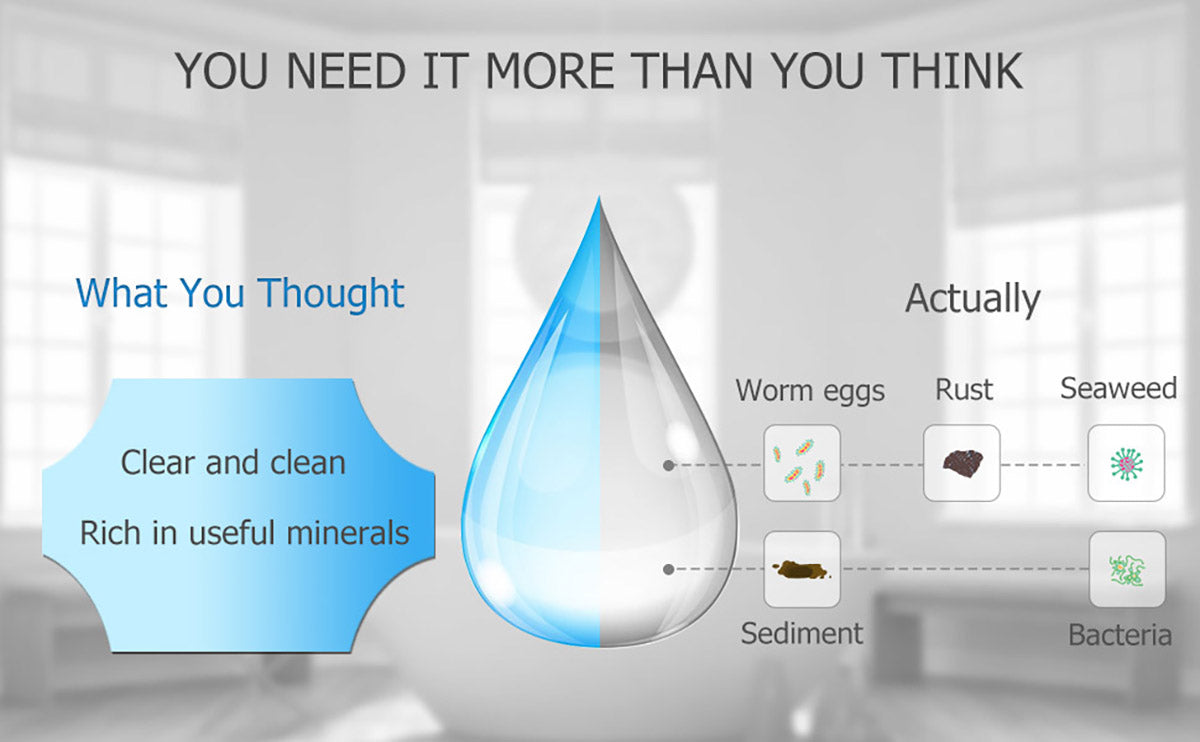 YOU NEED IT MORE THAN YOU THINK

What You Thought

Clear and clean

Rich in useful minerals

Actually

Worm eggs

Rust

Seaweed

Sediment

Bacteria